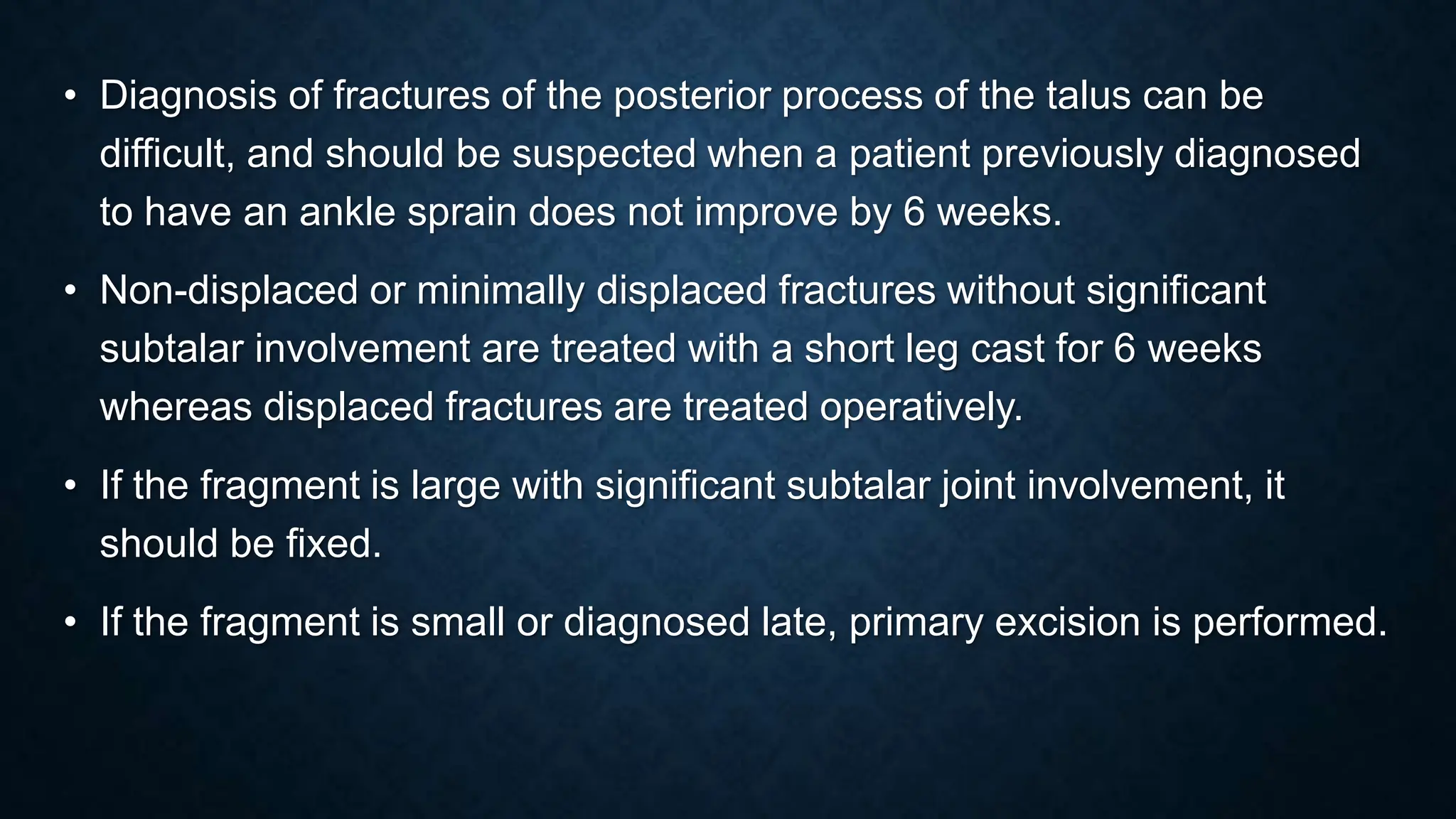 • Diagnosis of fractures of the posterior process of the talus can be difficult, and should be suspected when a patient previously diagnosed to have an ankle sprain does not improve by 6 weeks.

• Non-displaced or minimally displaced fractures without significant subtalar involvement are treated with a short leg cast for 6 weeks whereas displaced fractures are treated operatively.

• If the fragment is large with significant subtalar joint involvement, it should be fixed.

• If the fragment is small or diagnosed late, primary excision is performed.